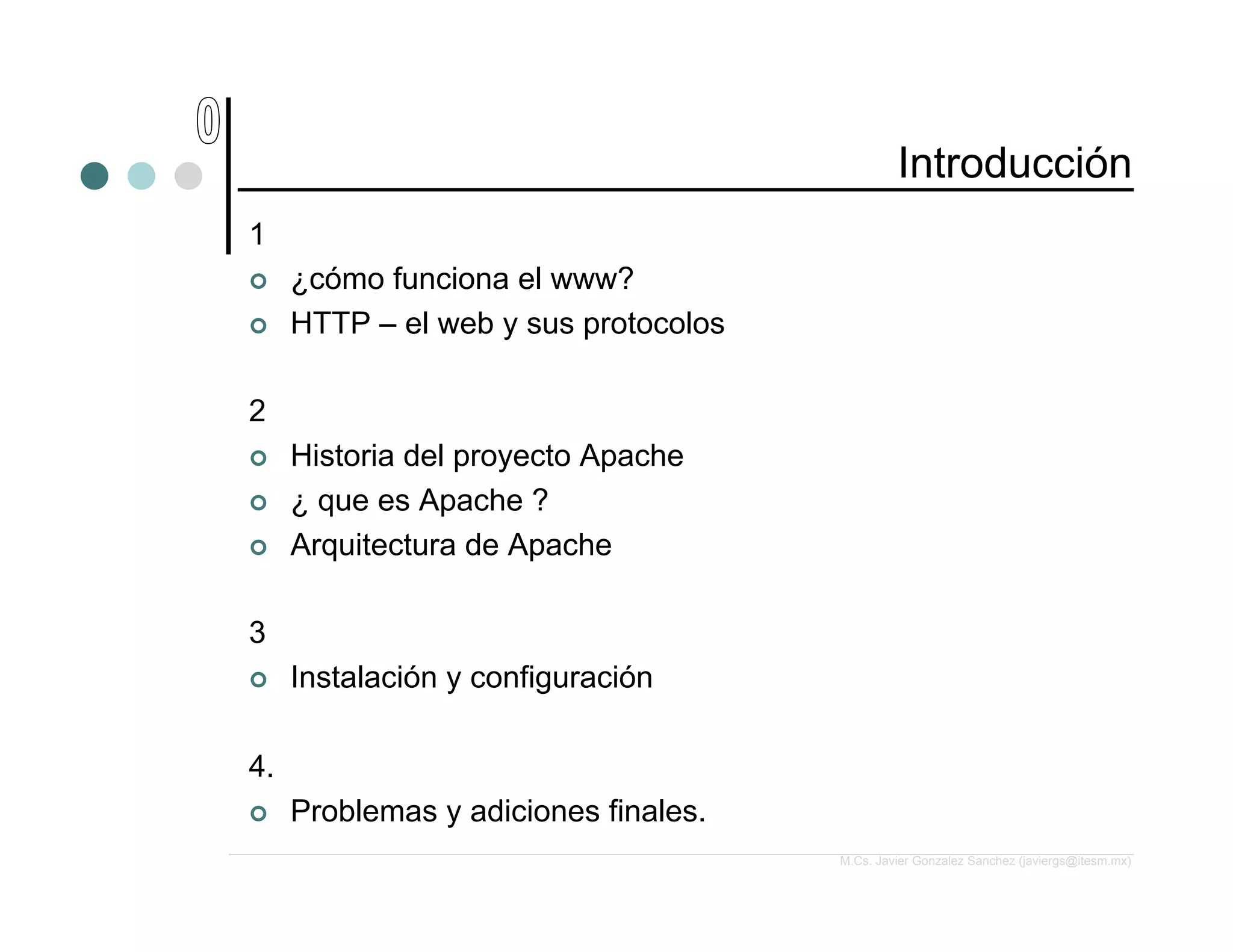 0

Introducción

1

¿cómo funciona el www?

HTTP – el web y sus protocolos

2

Historia del proyecto Apache

¿ que es Apache ?

Arquitectura de Apache

3

Instalación y configuración

4.

Problemas y adiciones finales.

M.Cs. Javier Gonzalez Sanchez (javiergs@itesm.mx)